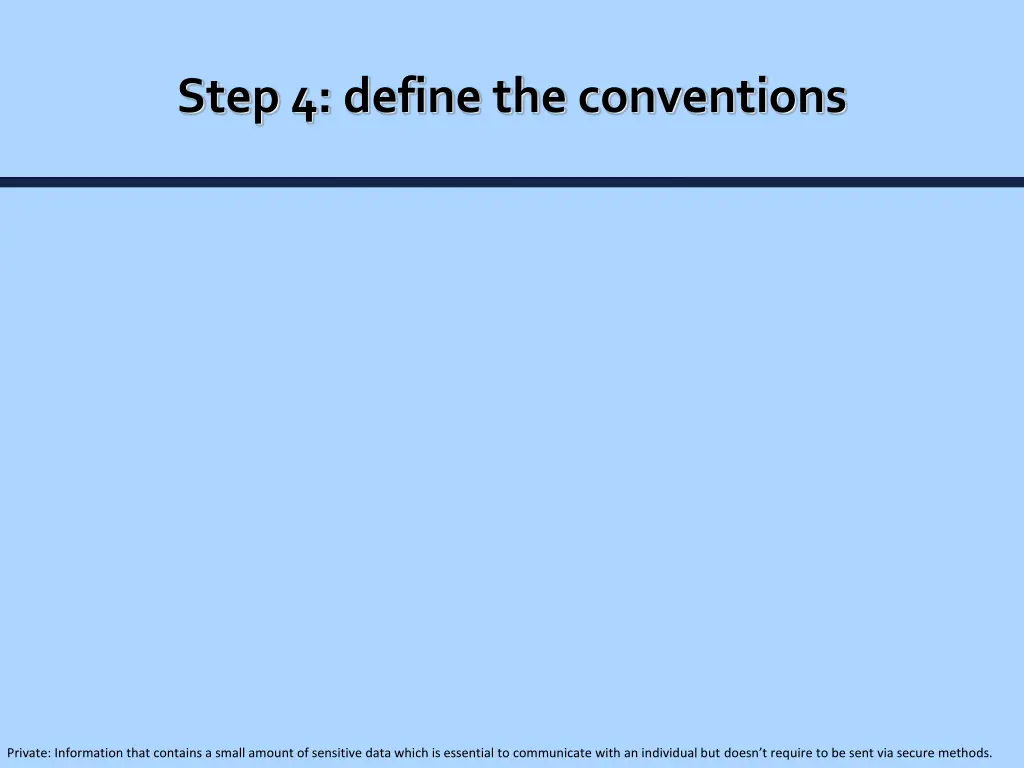 Step 4: define the conventions

Private: Information that contains a small amount of sensitive data which is essential to communicate with an individual but doesn't require to be sent via secure methods.